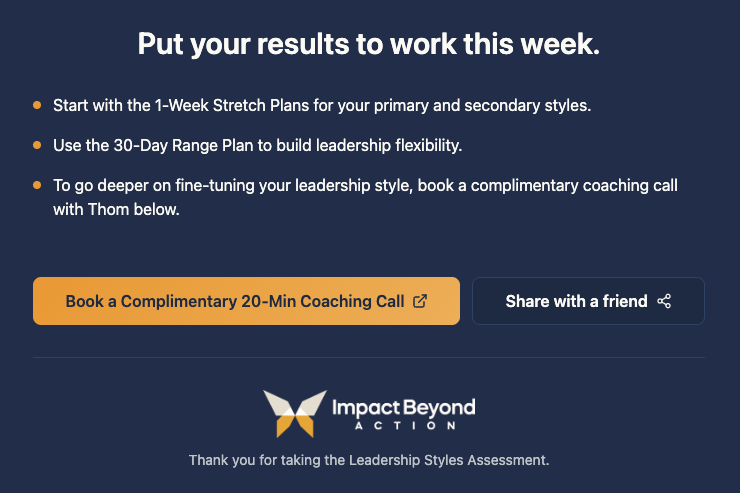 Put your results to work this week.

- Start with the 1-Week Stretch Plans for your primary and secondary styles.
- Use the 30-Day Range Plan to build leadership flexibility.
- To go deeper on fine-tuning your leadership style, book a complimentary coaching call with Thom below.

Book a Complimentary 20-Min Coaching Call

Share with a friend

Impact Beyond
ACTION

Thank you for taking the Leadership Styles Assessment.